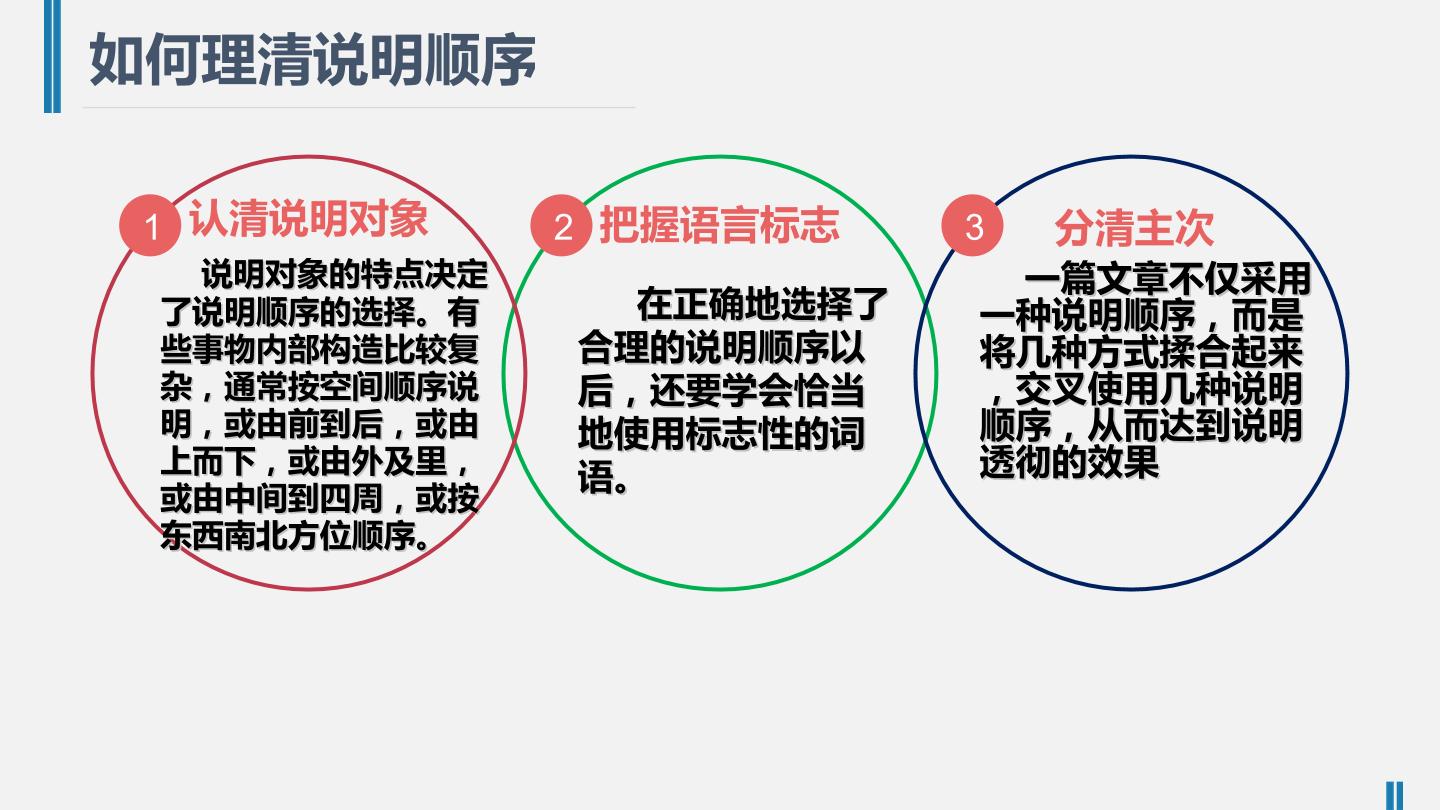 如何理清说明顺序

1 认清说明对象

说明对象的特点决定了说明顺序的选择。有些事物内部构造比较复杂，通常按空间顺序说明，或由前到后，或由上而下，或由外及里，或由中间到四周，或按东西南北方位顺序。

2 把握语言标志

在正确地选择了合理的说明顺序以后，还要学会恰当地使用标志性的词语。

3 分清主次

一篇文章不仅采用一种说明顺序，而是将几种方式揉合起来，交叉使用几种说明顺序，从而达到说明透彻的效果